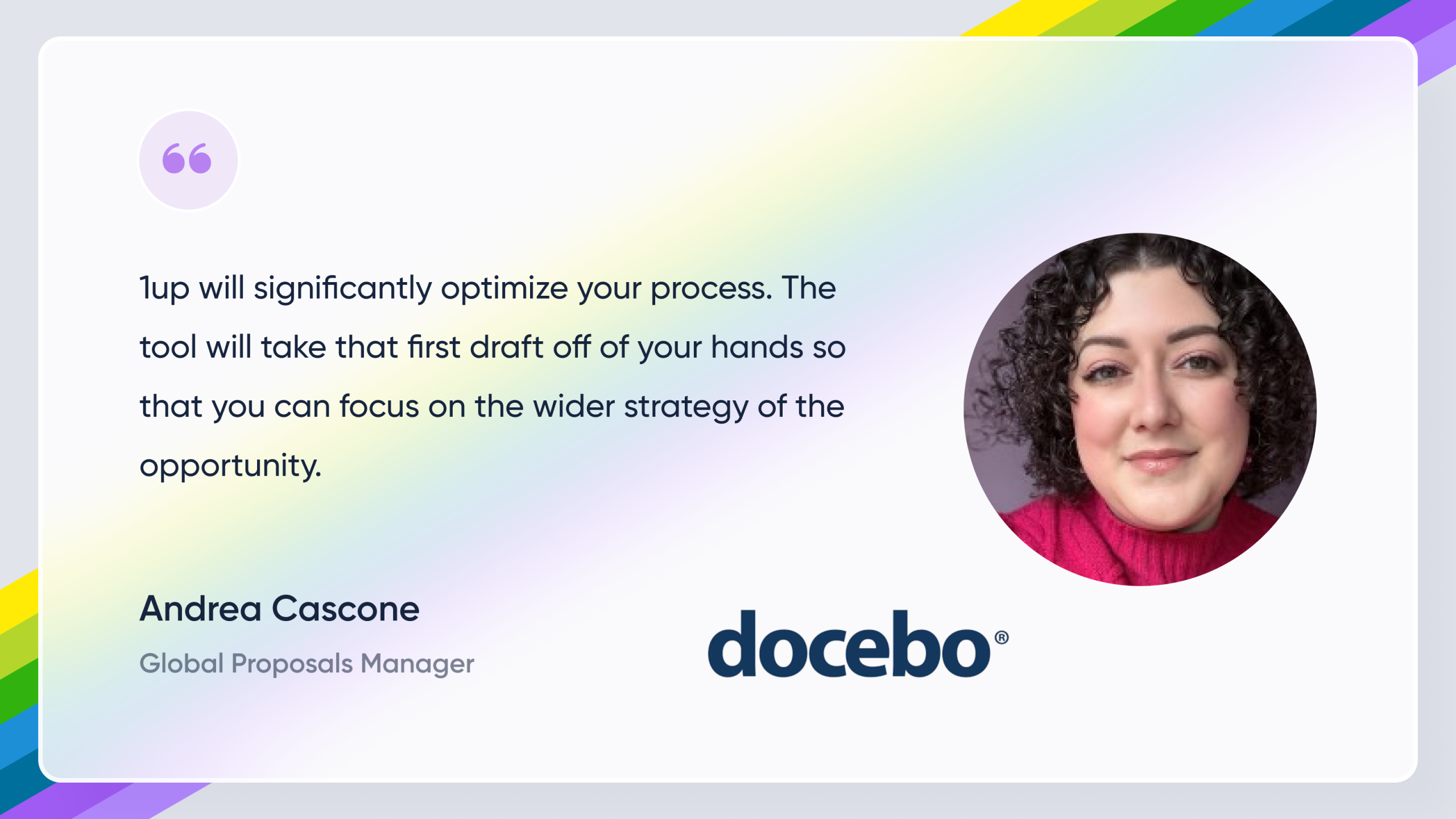 “

1up will significantly optimize your process. The tool will take that first draft off of your hands so that you can focus on the wider strategy of the opportunity.

Andrea Cascone

Global Proposals Manager

docebo®